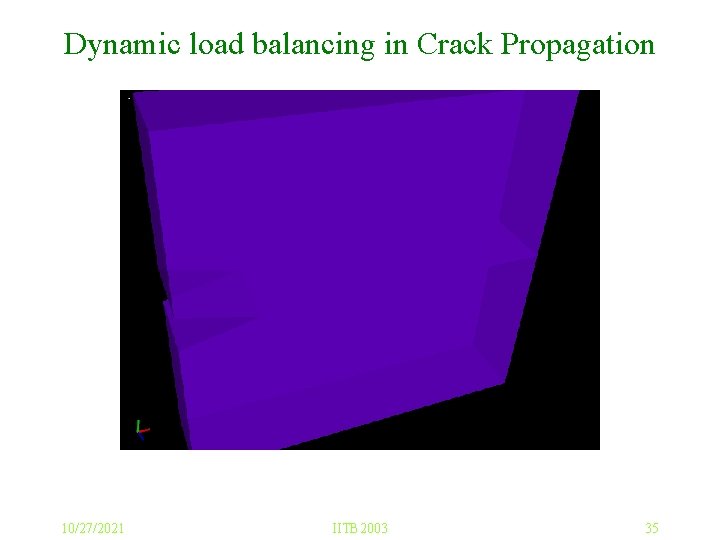 Dynamic load balancing in Crack Propagation

10/27/2021

IITB 2003

35